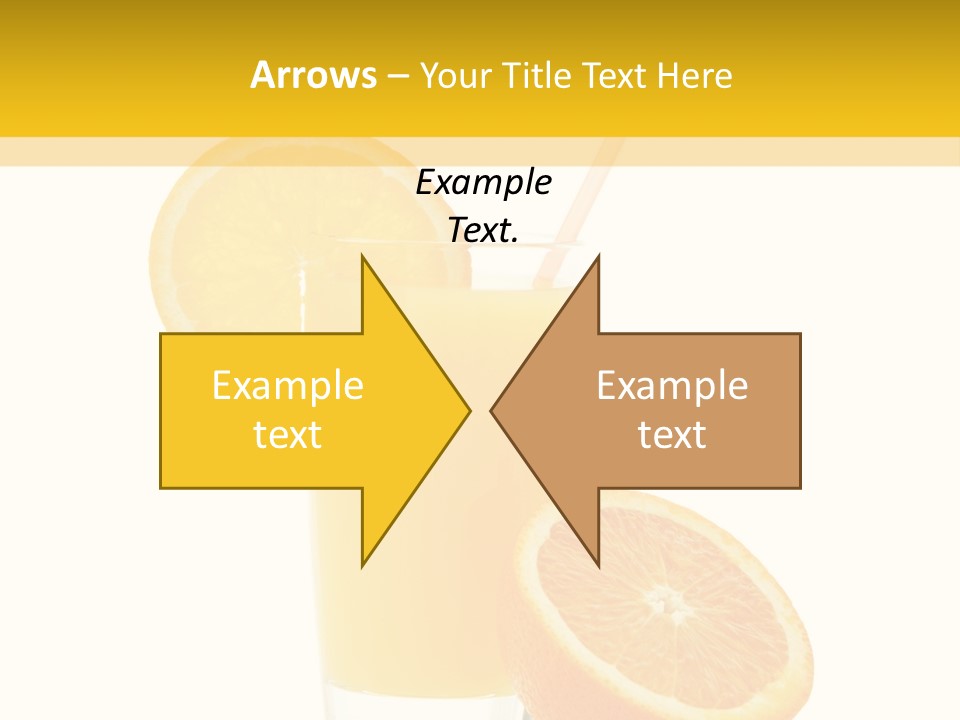 Arrows – Your Title Text Here

Example Text.

Example text

Example text